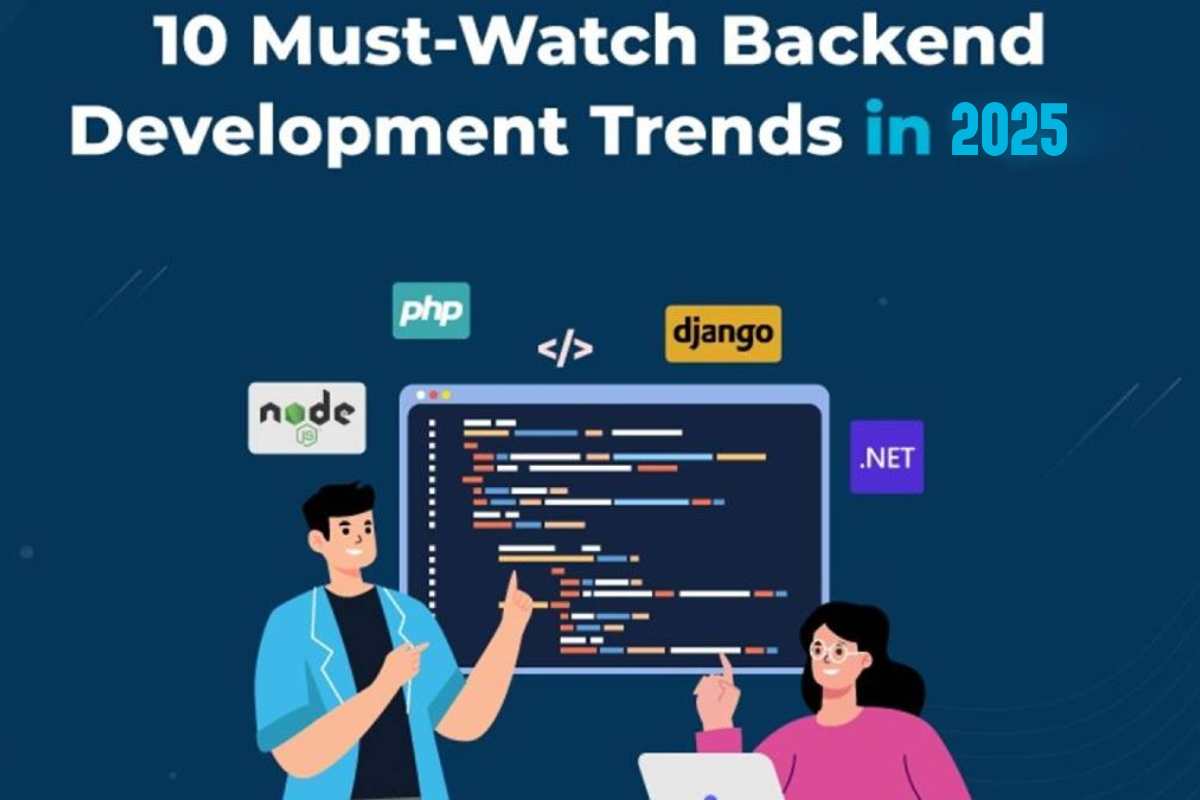 10 Must-Watch Backend Development Trends in 2025

php

</>

django

node JS

.NET